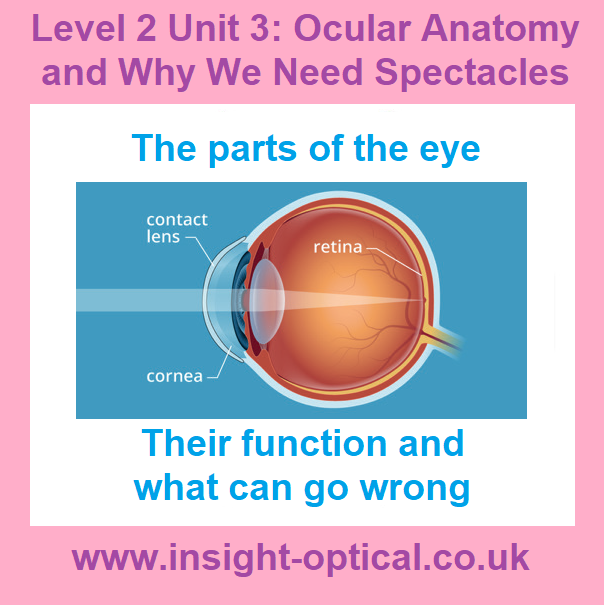 Level 2 Unit 3: Ocular Anatomy and Why We Need Spectacles

The parts of the eye

contact lens

retina

cornea

Their function and what can go wrong

www.insight-optical.co.uk